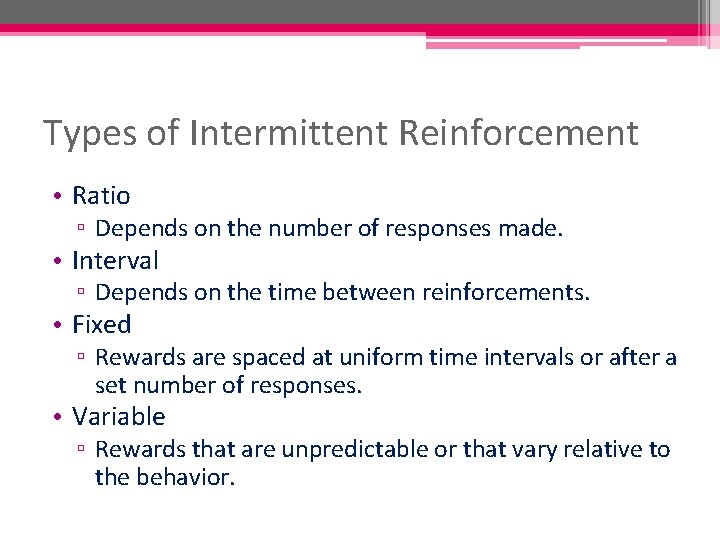 Types of Intermittent Reinforcement

• Ratio
▫ Depends on the number of responses made.
• Interval
▫ Depends on the time between reinforcements.
• Fixed
▫ Rewards are spaced at uniform time intervals or after a set number of responses.
• Variable
▫ Rewards that are unpredictable or that vary relative to the behavior.